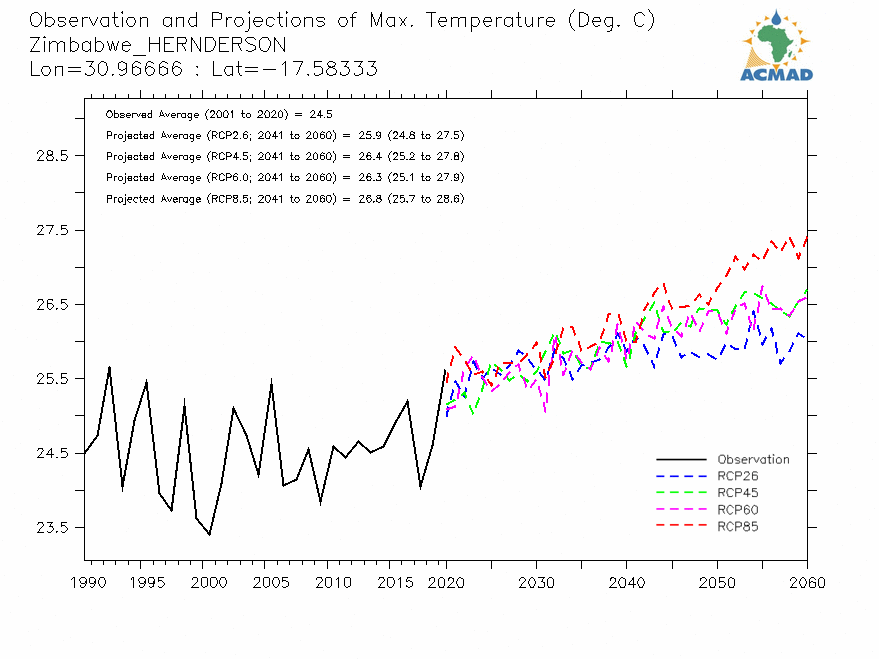 Observation and Projections of Max. Temperature (Deg. C)
Zimbabwe_HERNDERSON
Lon=30.96666 : Lat=−17.58333

ACMAD

Observed Average (2001 to 2020) = 24.5
Projected Average (RCP2.6; 2041 to 2060) = 25.9 (24.8 to 27.5)
Projected Average (RCP4.5; 2041 to 2060) = 26.4 (25.2 to 27.8)
Projected Average (RCP6.0; 2041 to 2060) = 26.3 (25.1 to 27.9)
Projected Average (RCP8.5; 2041 to 2060) = 26.8 (25.7 to 28.6)

28.5
27.5
26.5
25.5
24.5
23.5

Observation
RCP26
RCP45
RCP60
RCP85

1990 1995 2000 2005 2010 2015 2020 2030 2040 2050 2060